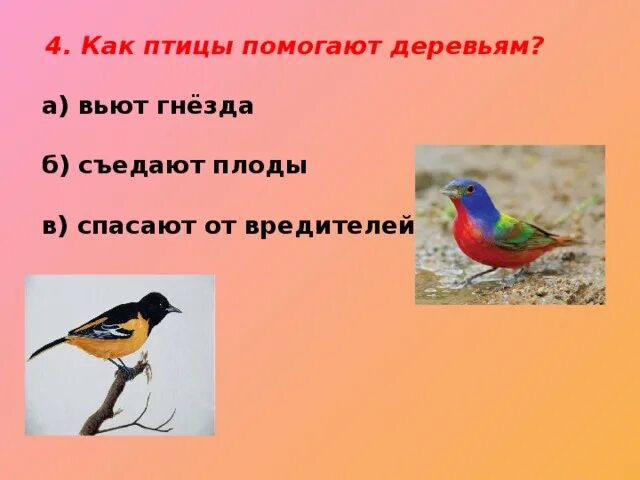 4. Как птицы помогают деревьям?

а) вьют гнёзда

б) съедают плоды

в) спасают от вредителей